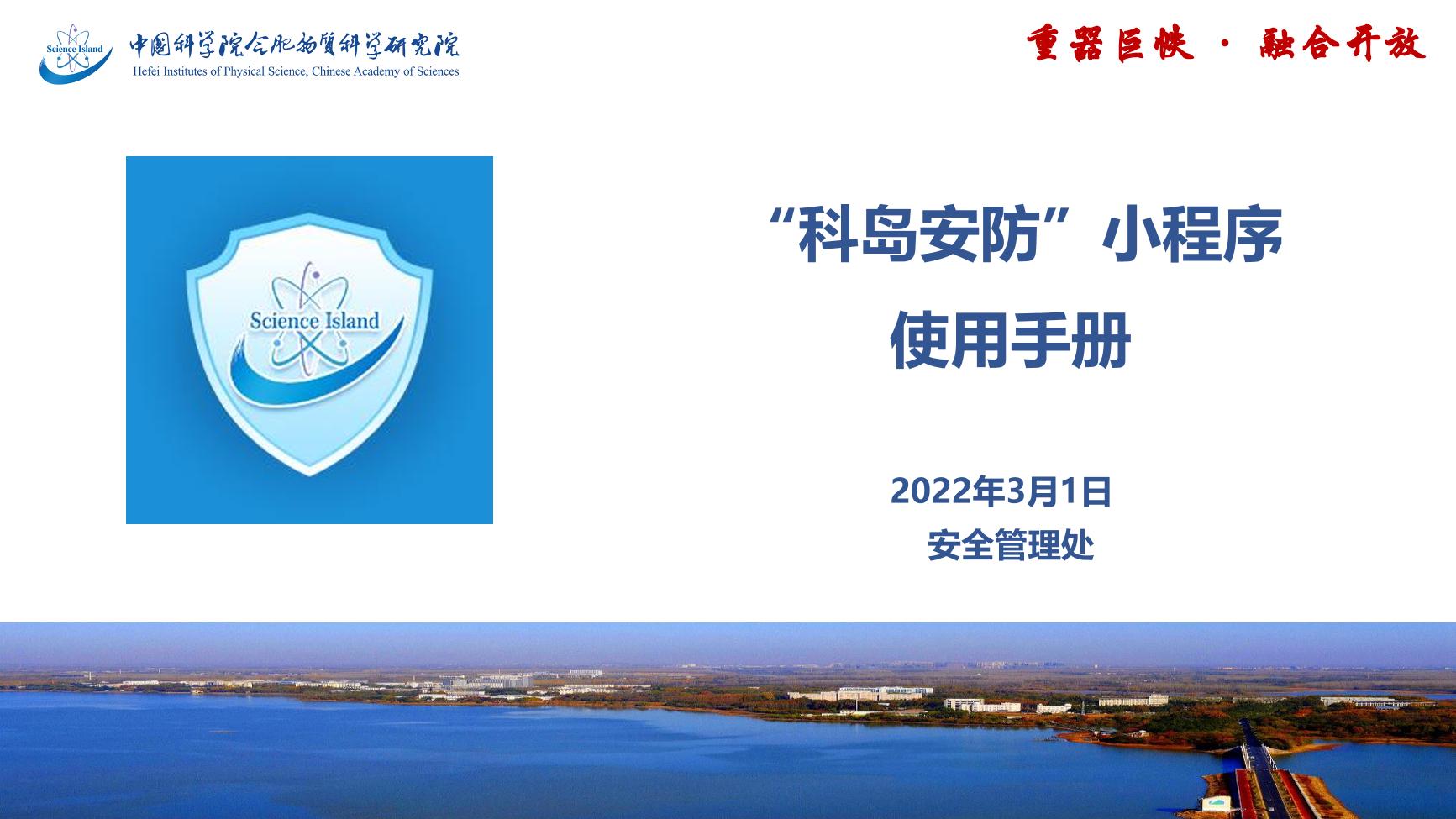 Science Island
中国科学院合肥物质科学研究院
Hefei Institutes of Physical Science, Chinese Academy of Sciences

重器巨快 · 融合开放

Science Island

“科岛安防”小程序
使用手册

2022年3月1日
安全管理处